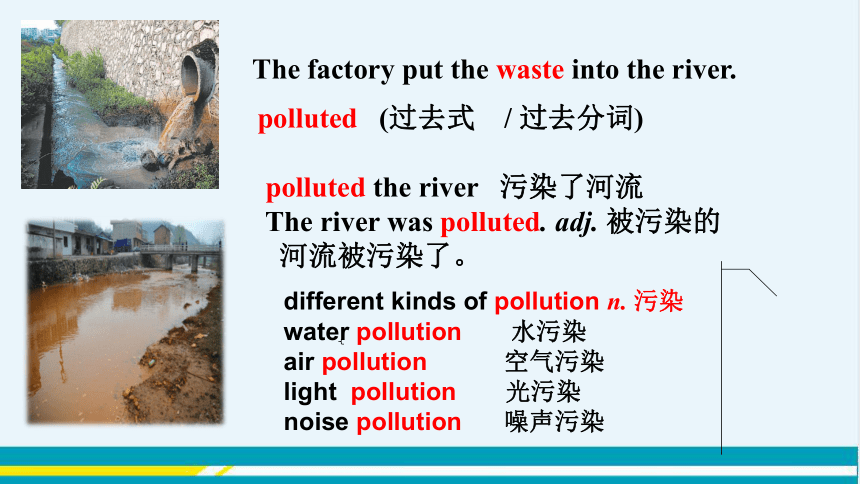 The factory put the waste into the river.

polluted (过去式 / 过去分词)

polluted the river 污染了河流

The river was polluted. adj. 被污染的

河流被污染了。

different kinds of pollution n. 污染

water pollution 水污染

air pollution 空气污染

light pollution 光污染

noise pollution 噪声污染